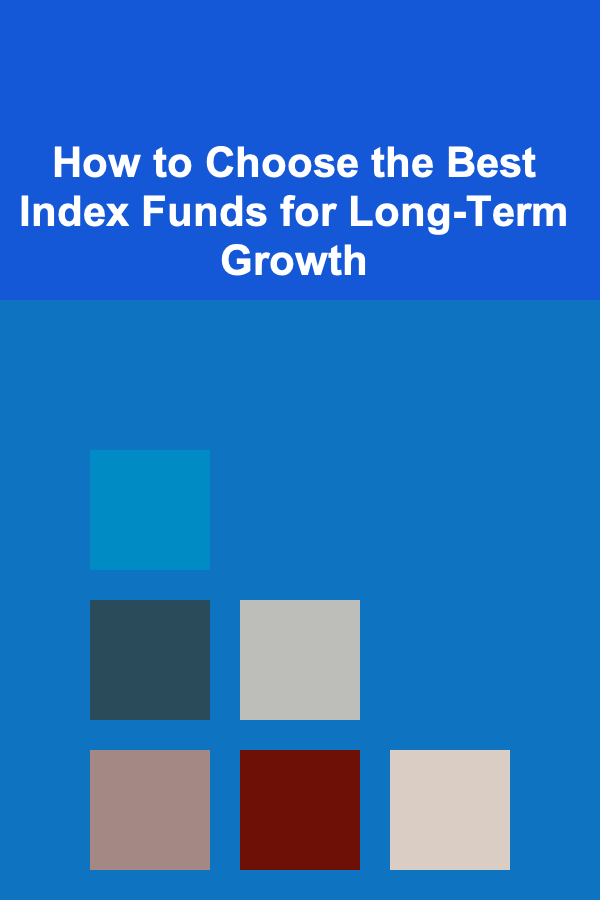 How to Choose the Best Index Funds for Long-Term Growth